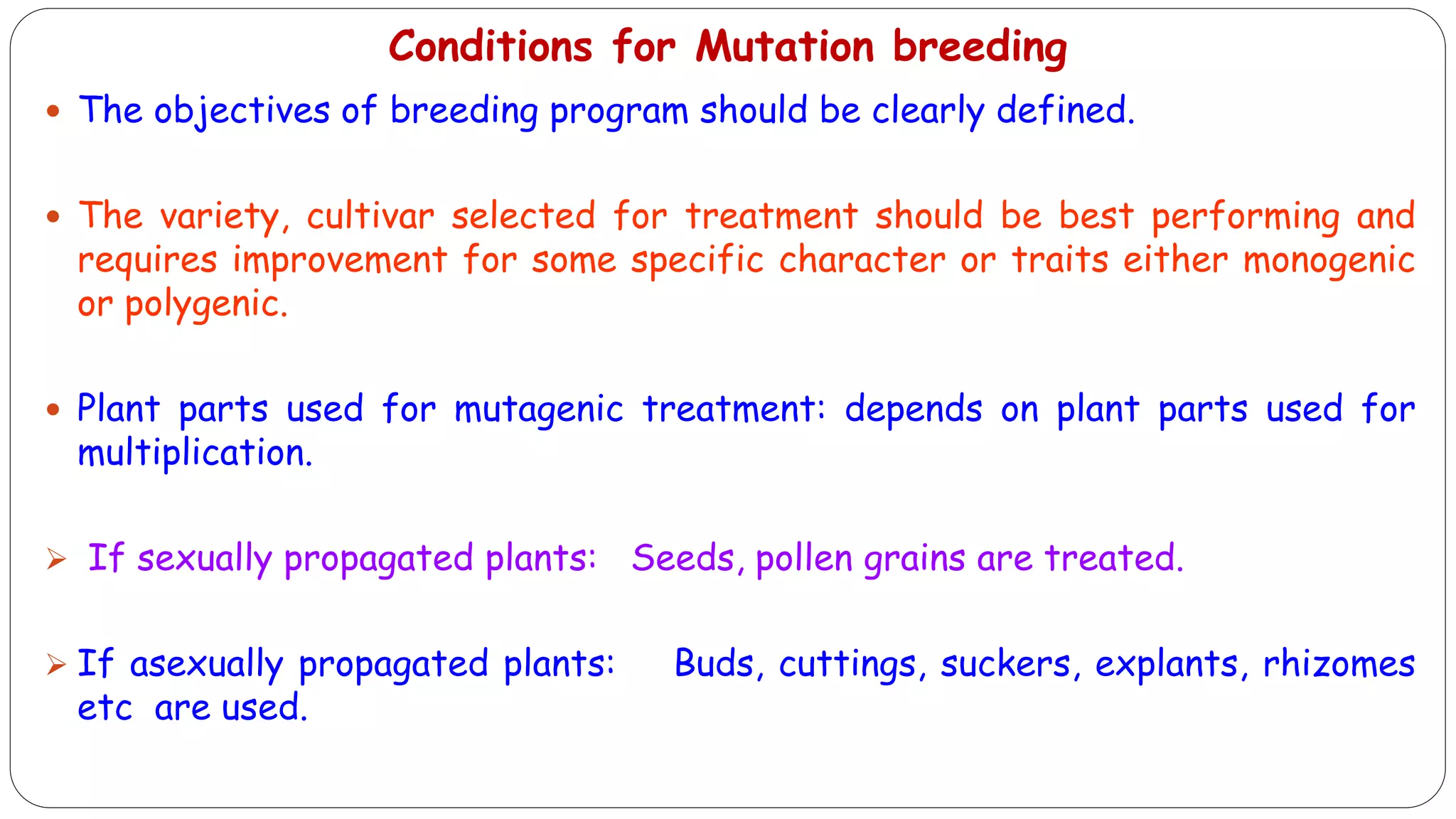 Conditions for Mutation breeding

• The objectives of breeding program should be clearly defined.

• The variety, cultivar selected for treatment should be best performing and requires improvement for some specific character or traits either monogenic or polygenic.

• Plant parts used for mutagenic treatment: depends on plant parts used for multiplication.

➢ If sexually propagated plants: Seeds, pollen grains are treated.

➢ If asexually propagated plants: Buds, cuttings, suckers, explants, rhizomes etc are used.